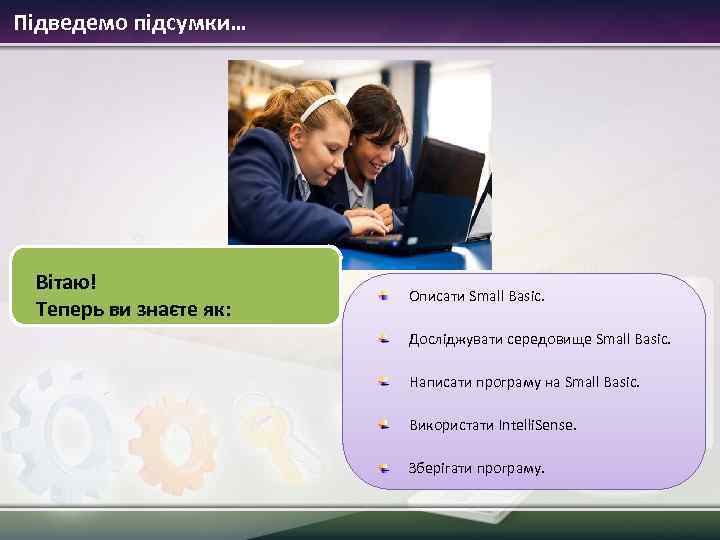 Підведемо підсумки…

Вітаю!
Теперь ви знаєте як:

Описати Small Basic.

Досліджувати середовище Small Basic.

Написати програму на Small Basic.

Використати IntelliSense.

Зберігати програму.